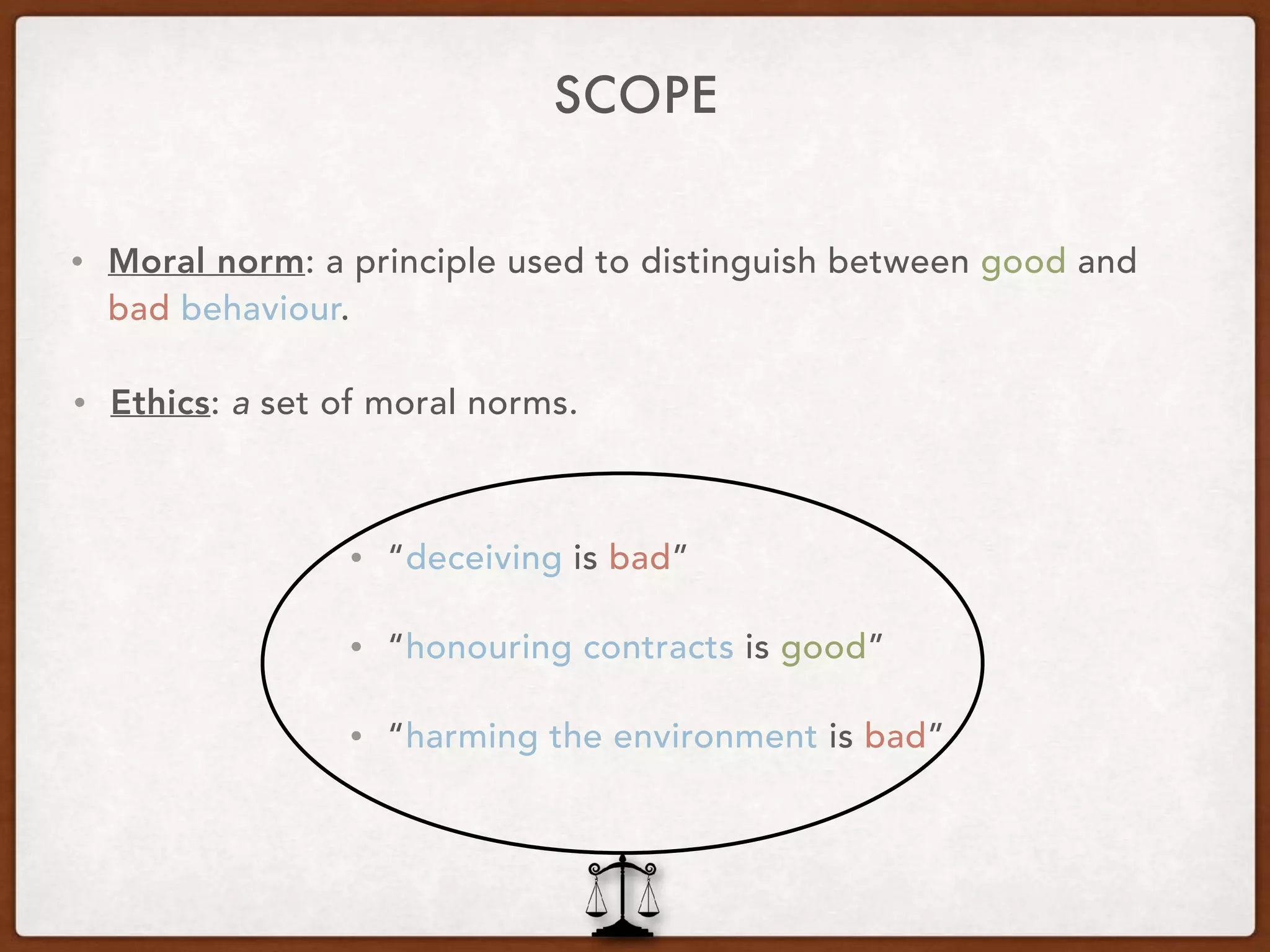 SCOPE

• Moral norm: a principle used to distinguish between good and bad behaviour.

• Ethics: a set of moral norms.

• “deceiving is bad”

• “honouring contracts is good”

• “harming the environment is bad”